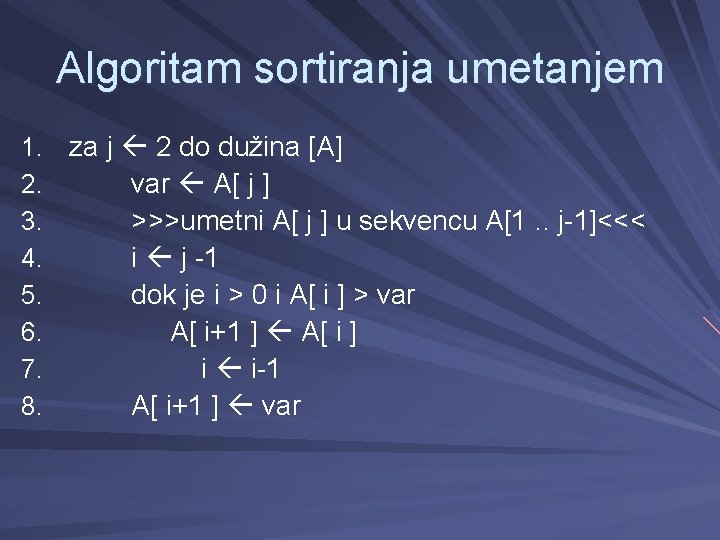 Algoritam sortiranja umetanjem

1. za j ← 2 do dužina [A]
2. var ← A[ j ]
3. >>>umetni A[ j ] u sekvencu A[1 .. j-1]<<<
4. i ← j -1
5. dok je i > 0 i A[ i ] > var
6. A[ i+1 ] ← A[ i ]
7. i ← i-1
8. A[ i+1 ] ← var